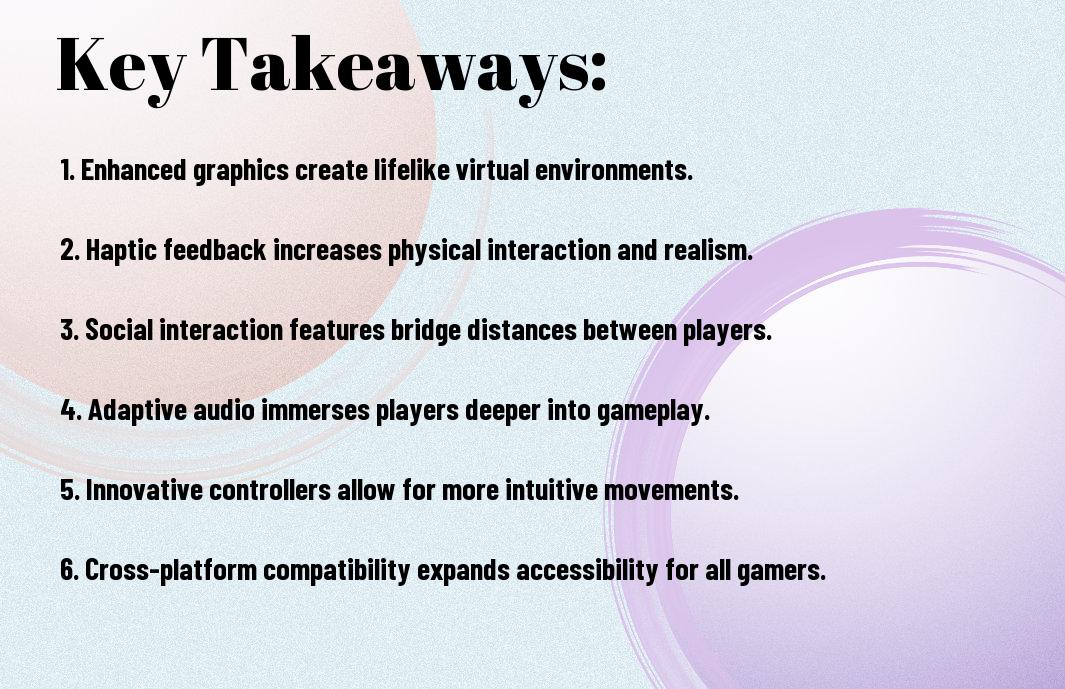 Key Takeaways:

1. Enhanced graphics create lifelike virtual environments.

2. Haptic feedback increases physical interaction and realism.

3. Social interaction features bridge distances between players.

4. Adaptive audio immerses players deeper into gameplay.

5. Innovative controllers allow for more intuitive movements.

6. Cross-platform compatibility expands accessibility for all gamers.